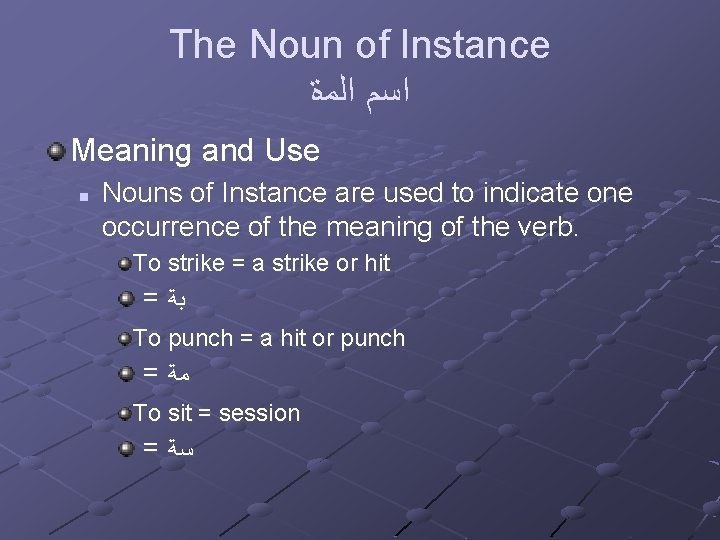 The Noun of Instance
اسم المة

Meaning and Use

Nouns of Instance are used to indicate one occurrence of the meaning of the verb.

To strike = a strike or hit

= بة

To punch = a hit or punch

= مة

To sit = session

= سة